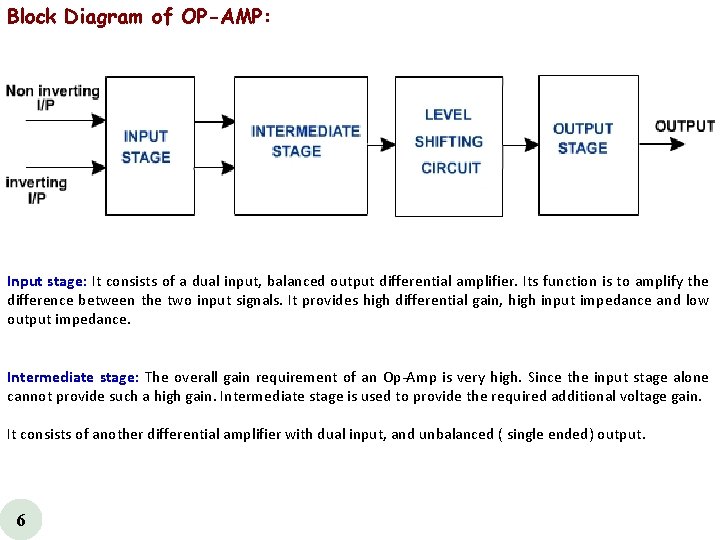 Block Diagram of OP-AMP:

Non inverting I/P

inverting I/P

INPUT STAGE

INTERMEDIATE STAGE

LEVEL SHIFTING CIRCUIT

OUTPUT STAGE

OUTPUT

Input stage: It consists of a dual input, balanced output differential amplifier. Its function is to amplify the difference between the two input signals. It provides high differential gain, high input impedance and low output impedance.

Intermediate stage: The overall gain requirement of an Op-Amp is very high. Since the input stage alone cannot provide such a high gain. Intermediate stage is used to provide the required additional voltage gain.

It consists of another differential amplifier with dual input, and unbalanced ( single ended) output.

6